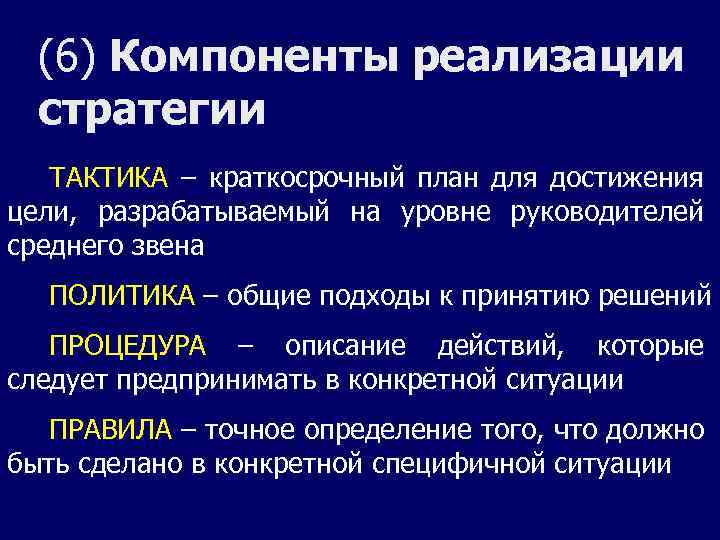 (6) Компоненты реализации стратегии

ТАКТИКА – краткосрочный план для достижения цели, разрабатываемый на уровне руководителей среднего звена

ПОЛИТИКА – общие подходы к принятию решений

ПРОЦЕДУРА – описание действий, которые следует предпринимать в конкретной ситуации

ПРАВИЛА – точное определение того, что должно быть сделано в конкретной специфичной ситуации